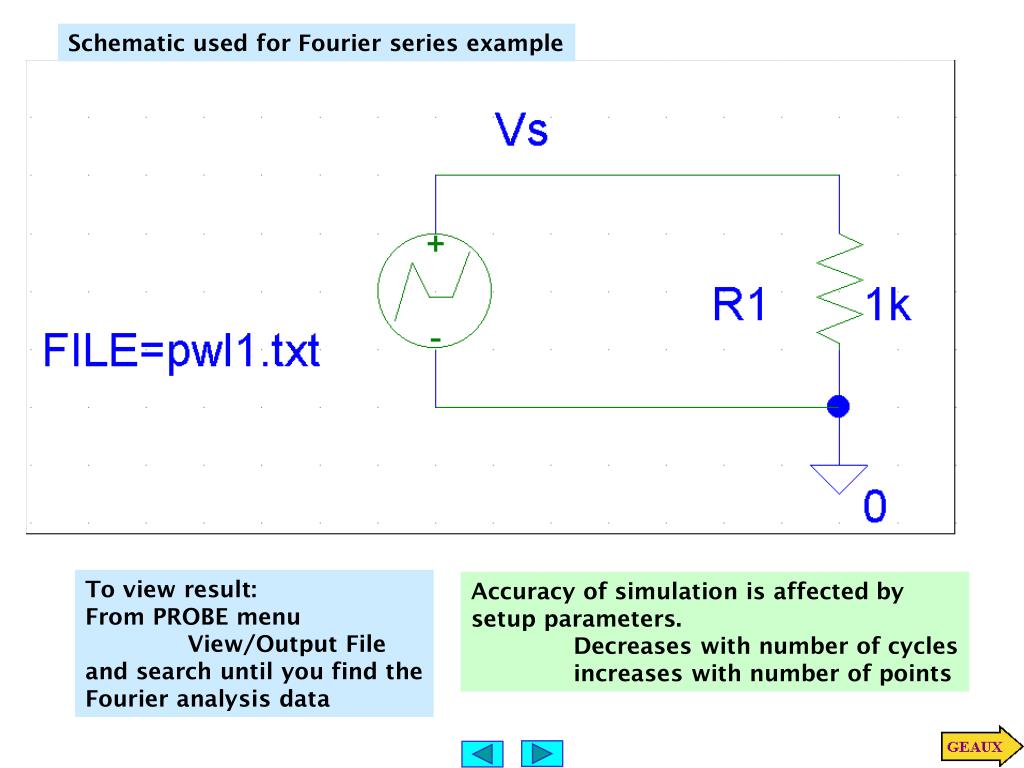 Schematic used for Fourier series example

Vs

+

-

FILE=pwl1.txt

R1

1k

0

To view result:
From PROBE menu
View/Output File
and search until you find the Fourier analysis data

Accuracy of simulation is affected by setup parameters.
Decreases with number of cycles
increases with number of points

GEAUX